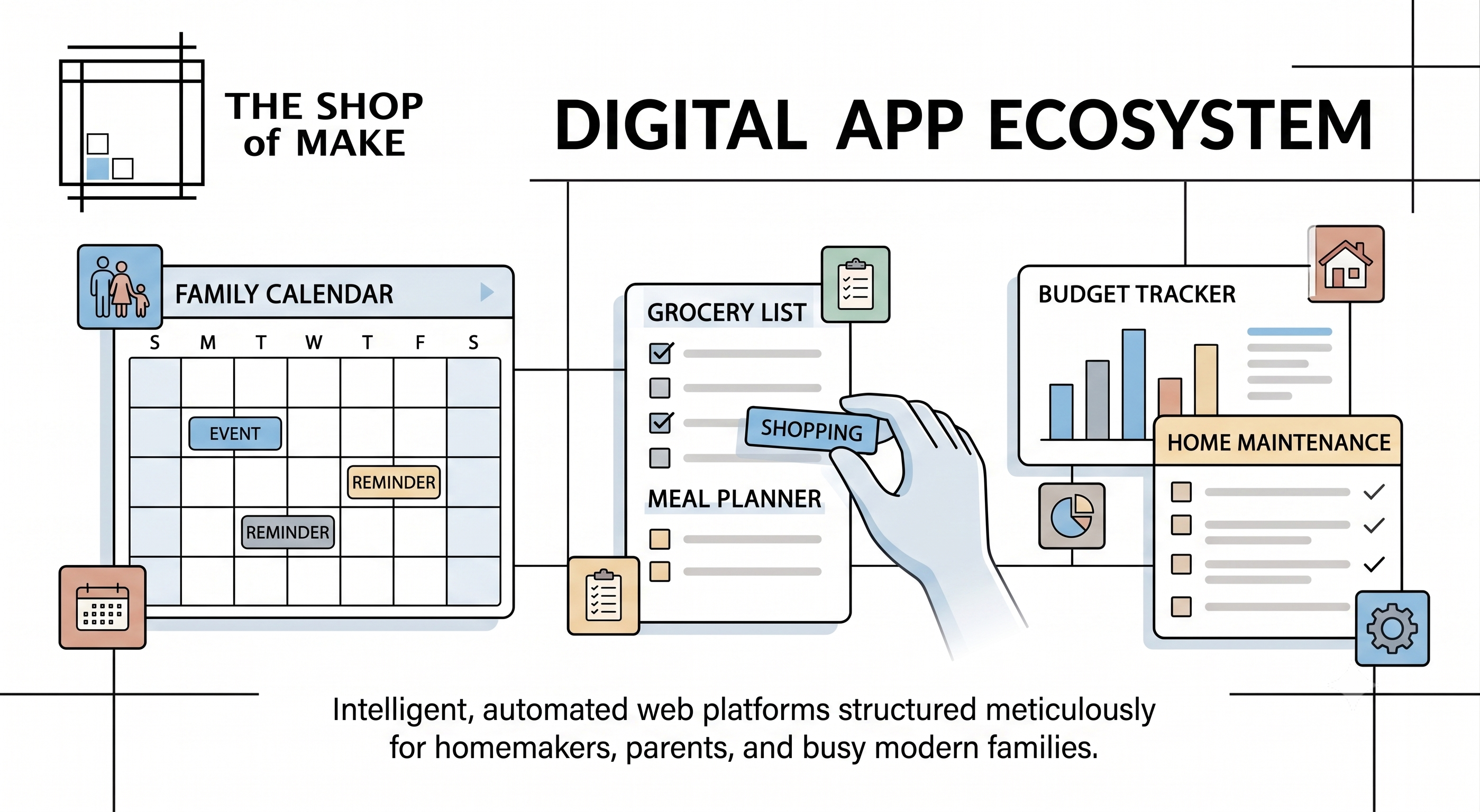 THE SHOP of MAKE

DIGITAL APP ECOSYSTEM

FAMILY CALENDAR

S M T W T F S

EVENT

REMINDER

REMINDER

GROCERY LIST

SHOPPING

MEAL PLANNER

BUDGET TRACKER

HOME MAINTENANCE

Intelligent, automated web platforms structured meticulously for homemakers, parents, and busy modern families.